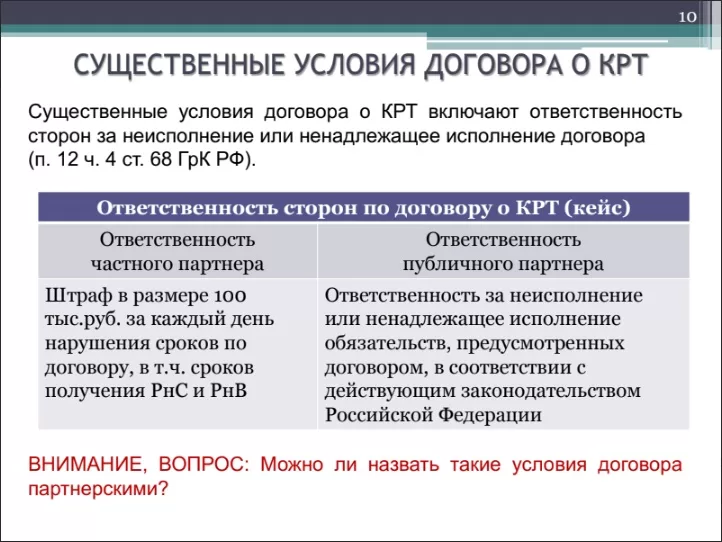 10

СУЩЕСТВЕННЫЕ УСЛОВИЯ ДОГОВОРА О КРТ

Существенные условия договора о КРТ включают ответственность сторон за неисполнение или ненадлежащее исполнение договора (п. 12 ч. 4 ст. 68 ГрК РФ).

| Ответственность сторон по договору о КРТ (кейс) | |
|---|---|
| Ответственность частного партнера | Ответственность публичного партнера |
| Штраф в размере 100 тыс.руб. за каждый день нарушения сроков по договору, в т.ч. сроков получения РнС и РнВ | Ответственность за неисполнение или ненадлежащее исполнение обязательств, предусмотренных договором, в соответствии с действующим законодательством Российской Федерации |

ВНИМАНИЕ, ВОПРОС: Можно ли назвать такие условия договора партнерскими?